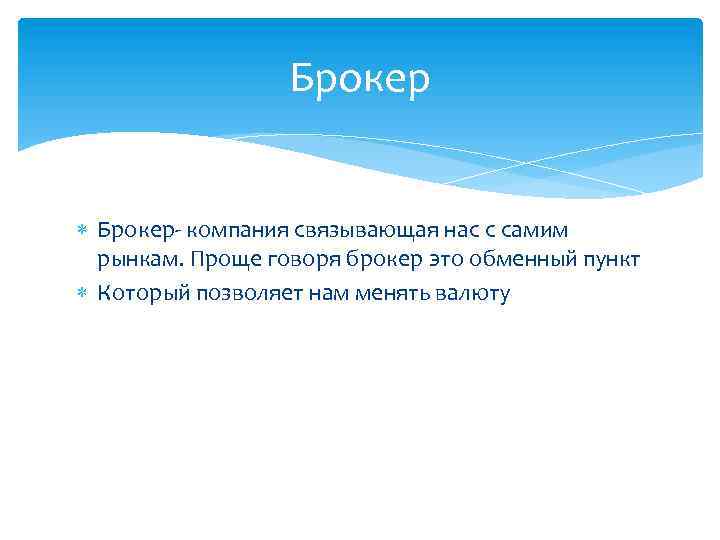 Брокер

* Брокер- компания связывающая нас с самим рынкам. Проще говоря брокер это обменный пункт
* Который позволяет нам менять валюту